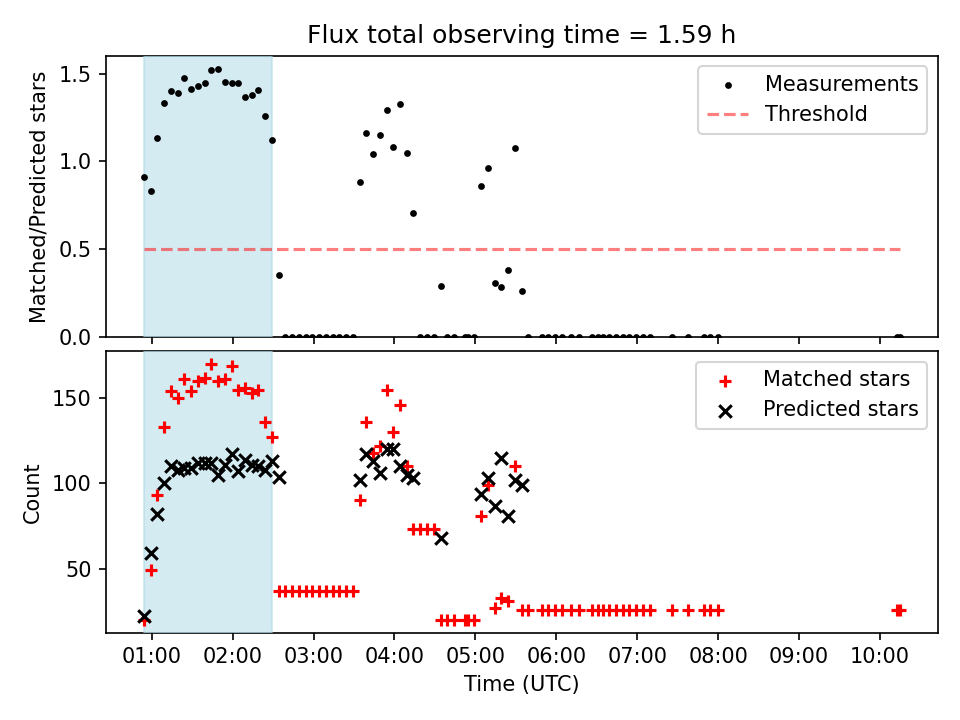 Flux total observing time = 1.59 h

Matched/Predicted stars

1.5
1.0
0.5
0.0

Measurements
Threshold

Count

150
100
50

Matched stars
Predicted stars

01:00 02:00 03:00 04:00 05:00 06:00 07:00 08:00 09:00 10:00

Time (UTC)